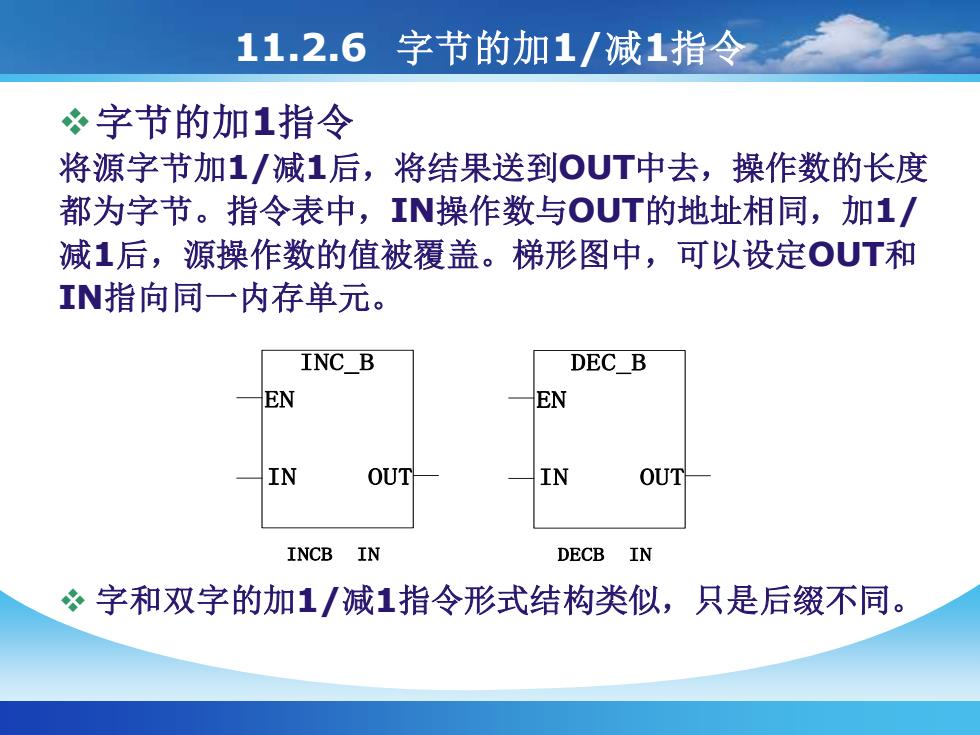 11.2.6 字节的加1/减1指令

❖ 字节的加1指令

将源字节加1/减1后，将结果送到OUT中去，操作数的长度都为字节。指令表中，IN操作数与OUT的地址相同，加1/减1后，源操作数的值被覆盖。梯形图中，可以设定OUT和IN指向同一内存单元。

INC_B
EN
IN OUT

INCB IN

DEC_B
EN
IN OUT

DECB IN

❖ 字和双字的加1/减1指令形式结构类似，只是后缀不同。